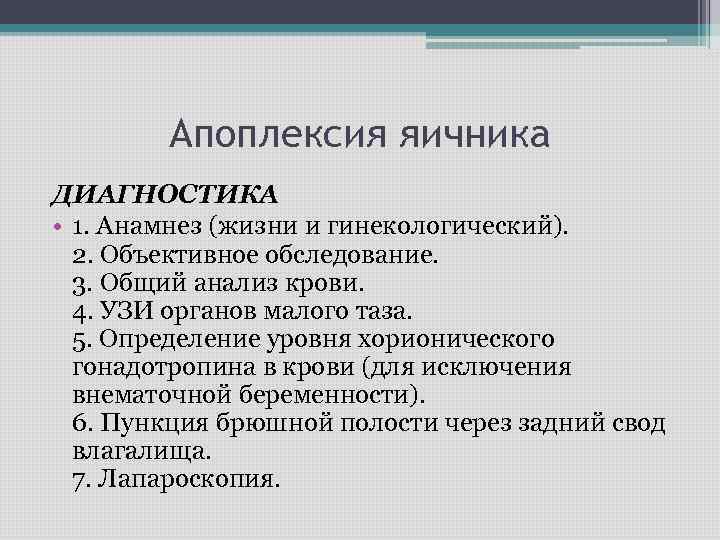 Апоплексия яичника

ДИАГНОСТИКА

• 1. Анамнез (жизни и гинекологический).
2. Объективное обследование.
3. Общий анализ крови.
4. УЗИ органов малого таза.
5. Определение уровня хорионического гонадотропина в крови (для исключения внематочной беременности).
6. Пункция брюшной полости через задний свод влагалища.
7. Лапароскопия.